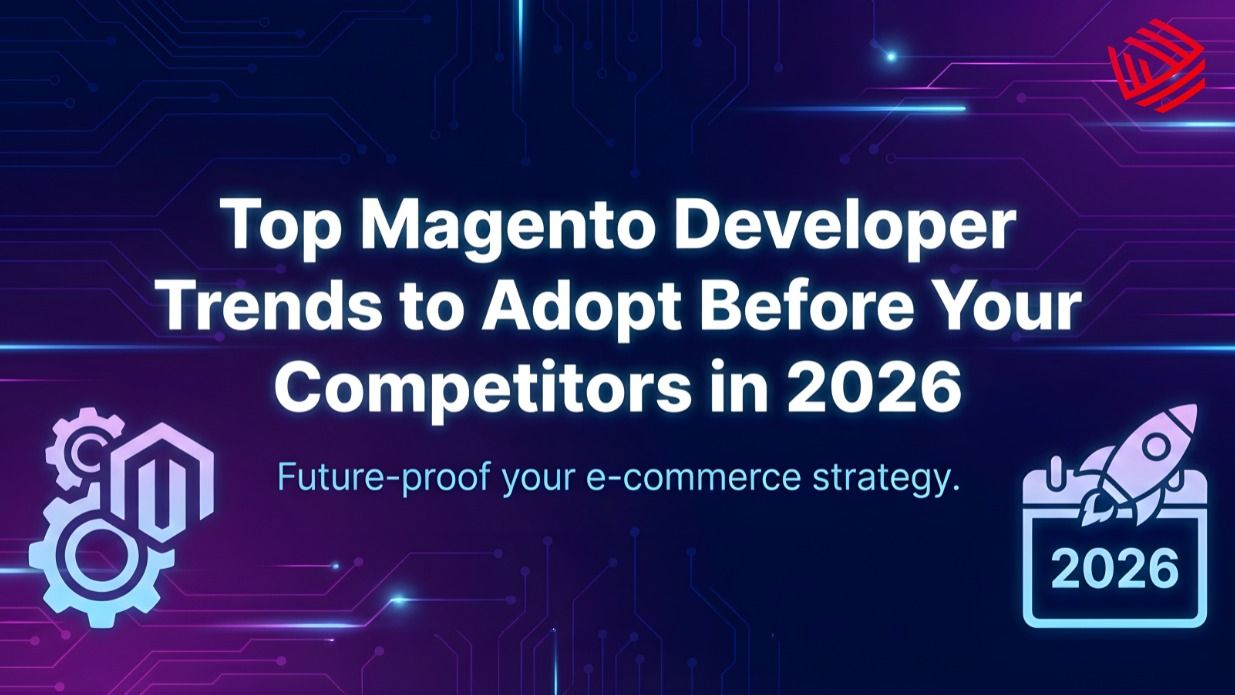 Top Magento Developer Trends to Adopt Before Your Competitors in 2026

Future-proof your e-commerce strategy.

2026